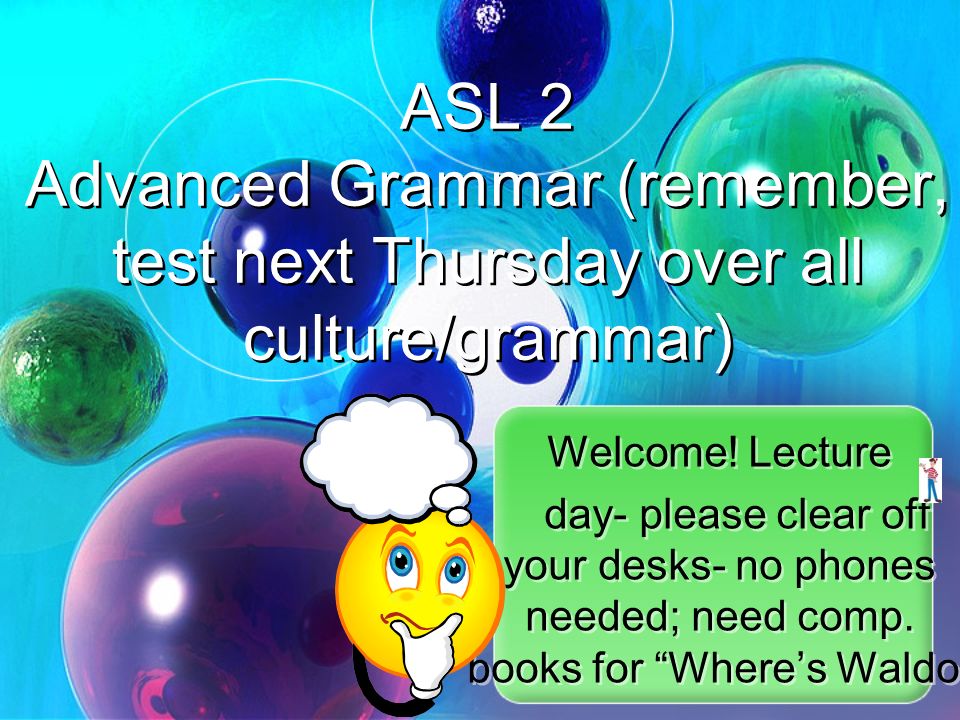 ASL 2
Advanced Grammar (remember, test next Thursday over all culture/grammar)

Welcome! Lecture day- please clear off your desks- no phones needed; need comp. books for “Where’s Waldo